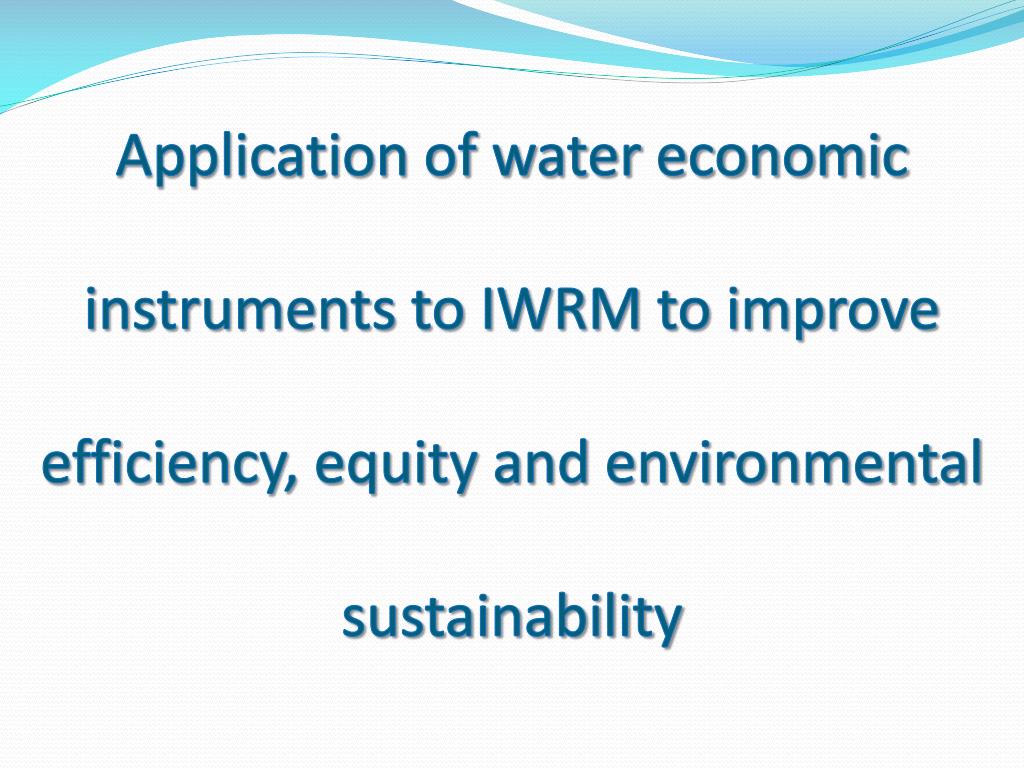 Application of water economic instruments to IWRM to improve efficiency, equity and environmental sustainability